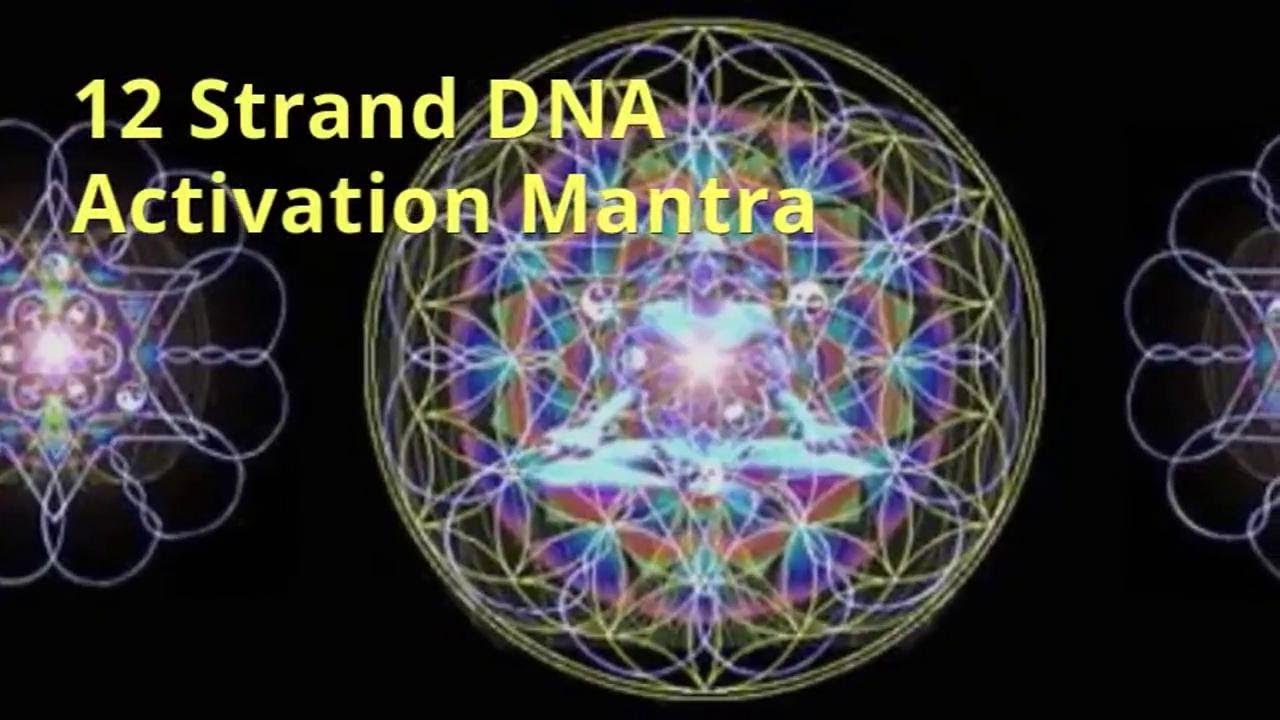 12 Strand DNA
Activation Mantra